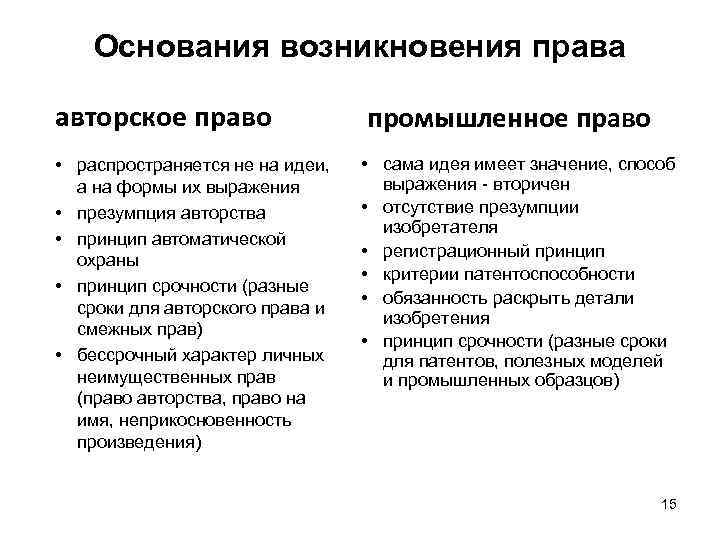 Основания возникновения права

авторское право

• распространяется не на идеи, а на формы их выражения
• презумпция авторства
• принцип автоматической охраны
• принцип срочности (разные сроки для авторского права и смежных прав)
• бессрочный характер личных неимущественных прав (право авторства, право на имя, неприкосновенность произведения)

промышленное право

• сама идея имеет значение, способ выражения - вторичен
• отсутствие презумпции изобретателя
• регистрационный принцип
• критерии патентоспособности
• обязанность раскрыть детали изобретения
• принцип срочности (разные сроки для патентов, полезных моделей и промышленных образцов)

15